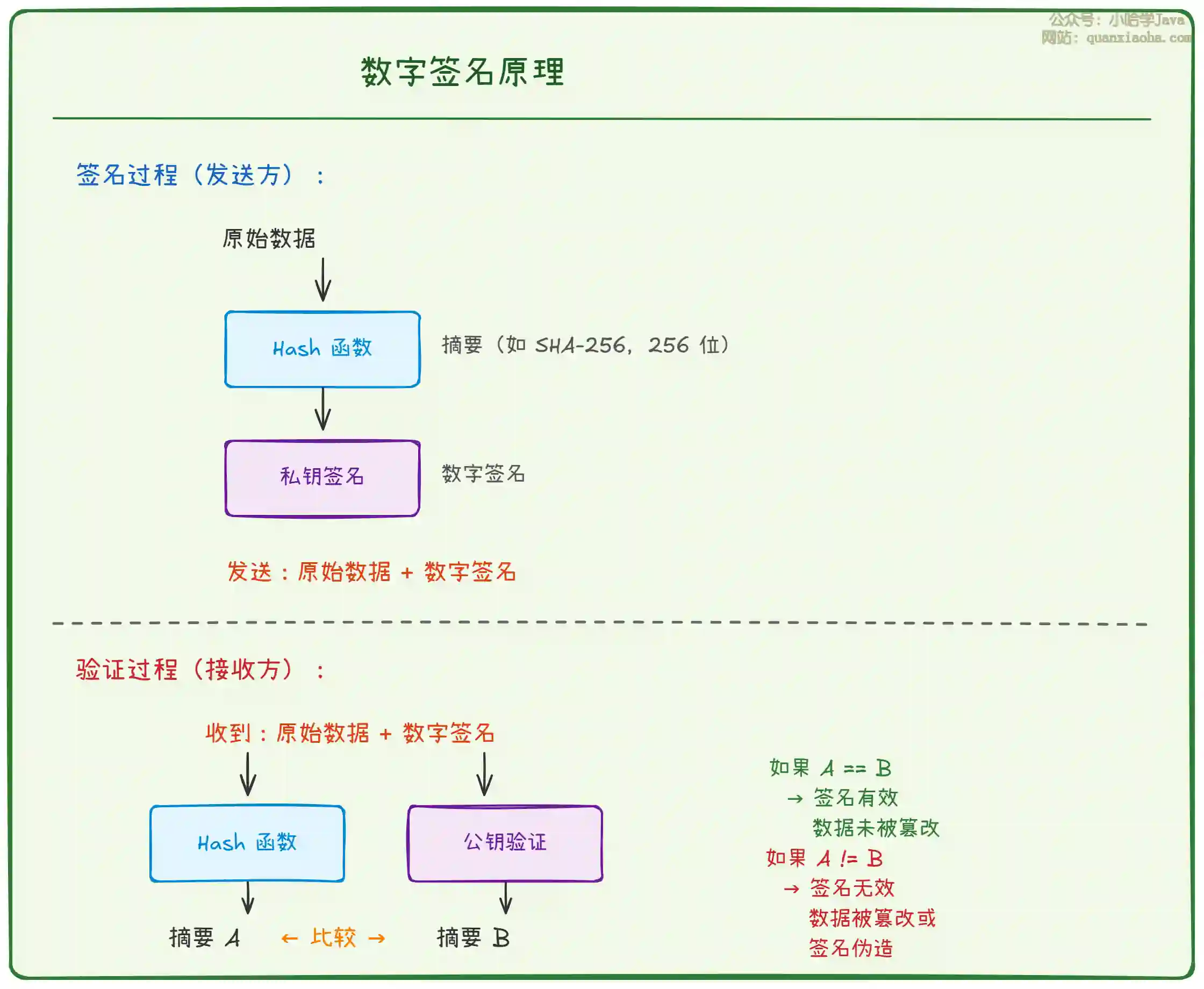 公众号：小哈学Java
网站：quanxiaoha.com

数字签名原理

签名过程（发送方）：

原始数据

Hash 函数

摘要（如 SHA-256，256 位）

私钥签名

数字签名

发送：原始数据 + 数字签名

验证过程（接收方）：

收到：原始数据 + 数字签名

Hash 函数

公钥验证

摘要 A ← 比较 → 摘要 B

如果 A == B
→ 签名有效
数据未被篡改
如果 A != B
→ 签名无效
数据被篡改或
签名伪造